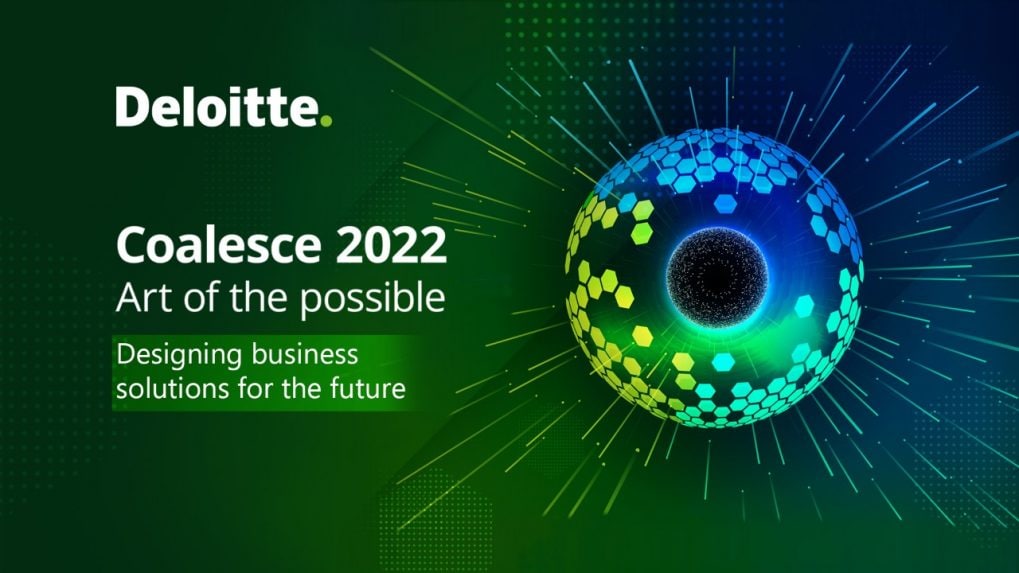 Deloitte.

Coalesce 2022
Art of the possible

Designing business solutions for the future